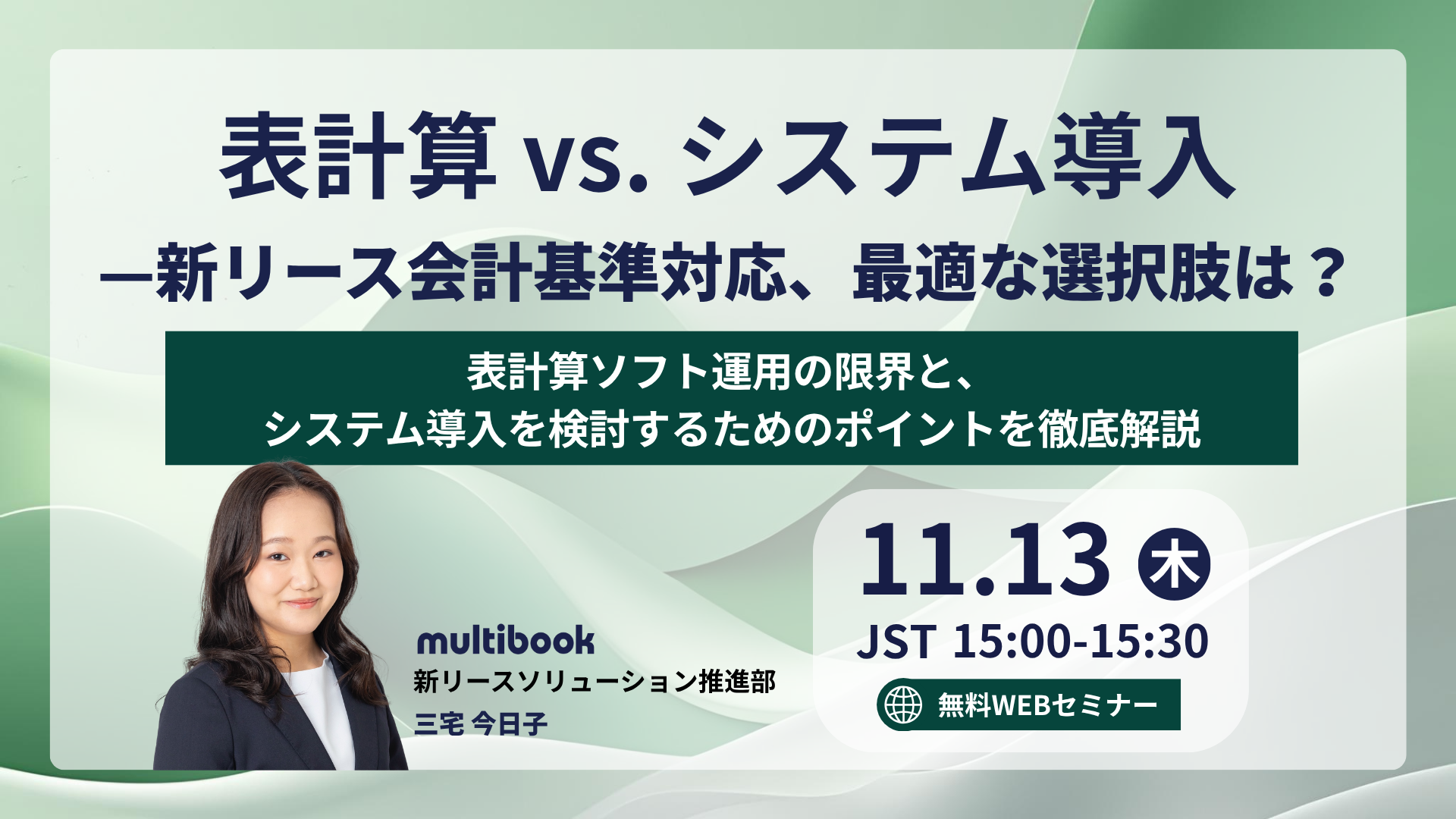 表計算 vs. システム導入
―新リース会計基準対応、最適な選択肢は？

表計算ソフト運用の限界と、
システム導入を検討するためのポイントを徹底解説

multibook
新リースソリューション推進部
三宅 今日子

11.13 木
JST 15:00-15:30
無料WEBセミナー